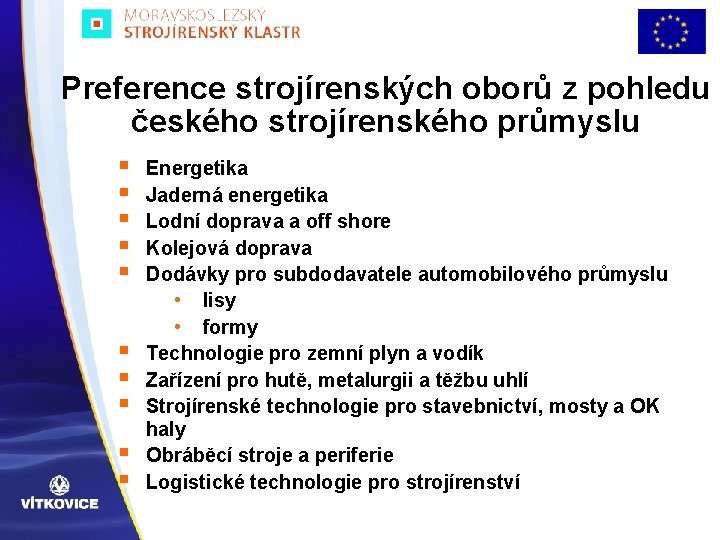 MORAVSKOSLEZSKÝ
STROJÍRENSKÝ KLASTR

Preference strojírenských oborů z pohledu českého strojírenského průmyslu

- Energetika
- Jaderná energetika
- Lodní doprava a off shore
- Kolejová doprava
- Dodávky pro subdodavatele automobilového průmyslu
  - lisy
  - formy
- Technologie pro zemní plyn a vodík
- Zařízení pro hutě, metalurgii a těžbu uhlí
- Strojírenské technologie pro stavebnictví, mosty a OK haly
- Obráběcí stroje a periferie
- Logistické technologie pro strojírenství

VÍTKOVICE